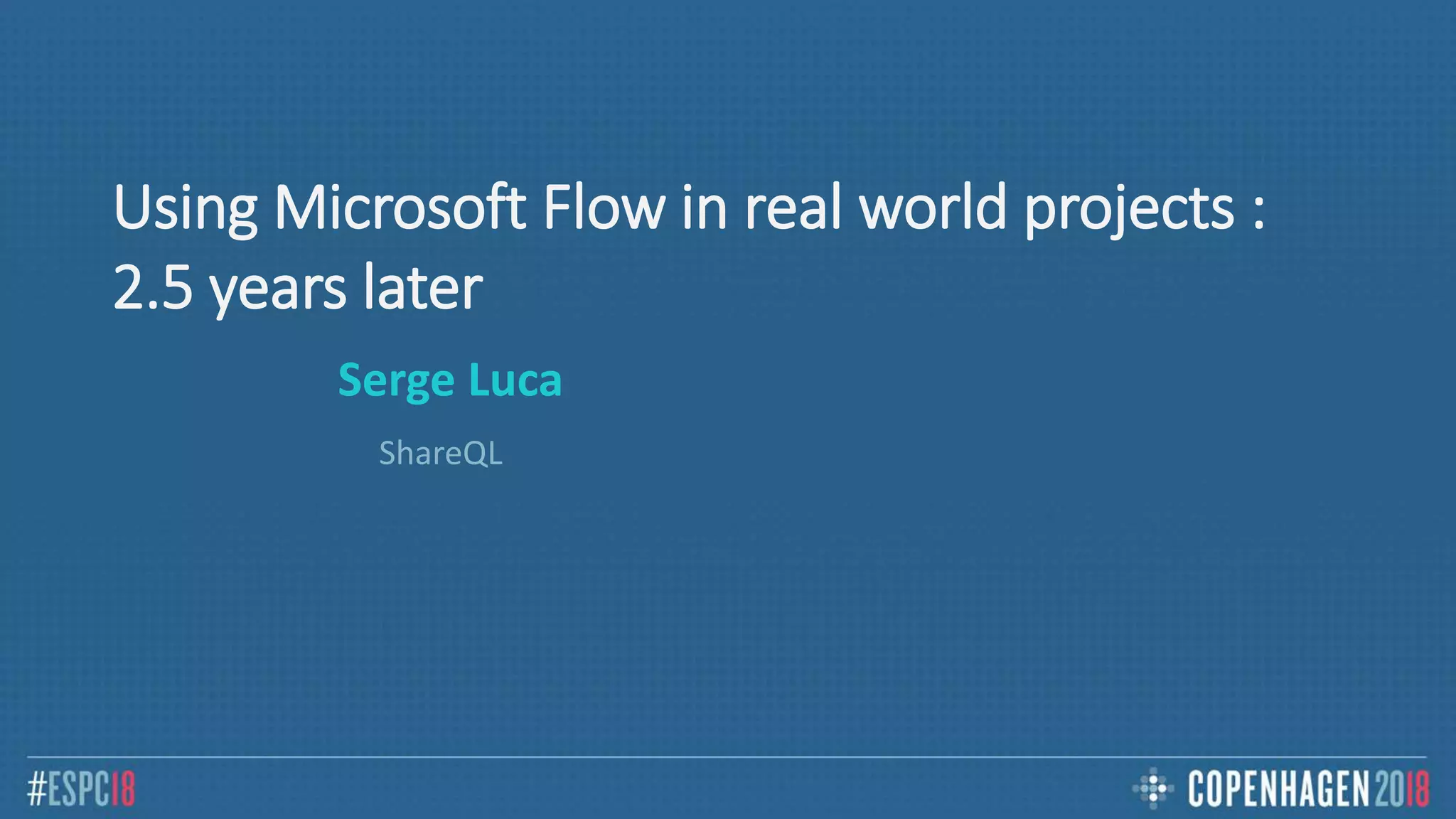 Using Microsoft Flow in real world projects : 2.5 years later

Serge Luca

ShareQL

#ESPC18

COPENHAGEN 2018